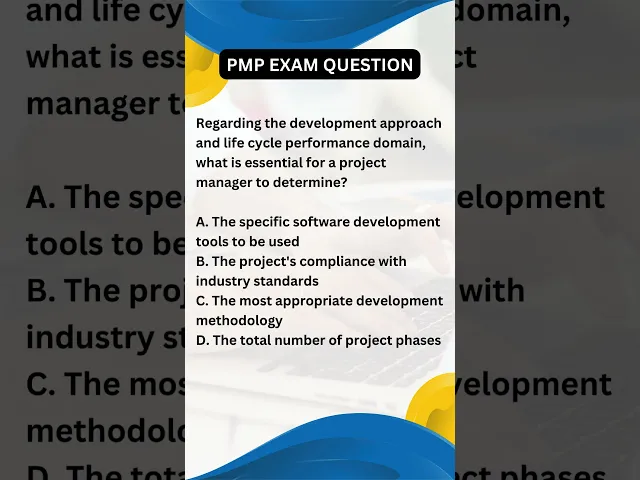 PMP EXAM QUESTION

Regarding the development approach and life cycle performance domain, what is essential for a project manager to determine?

A. The specific software development tools to be used
B. The project's compliance with industry standards
C. The most appropriate development methodology
D. The total number of project phases